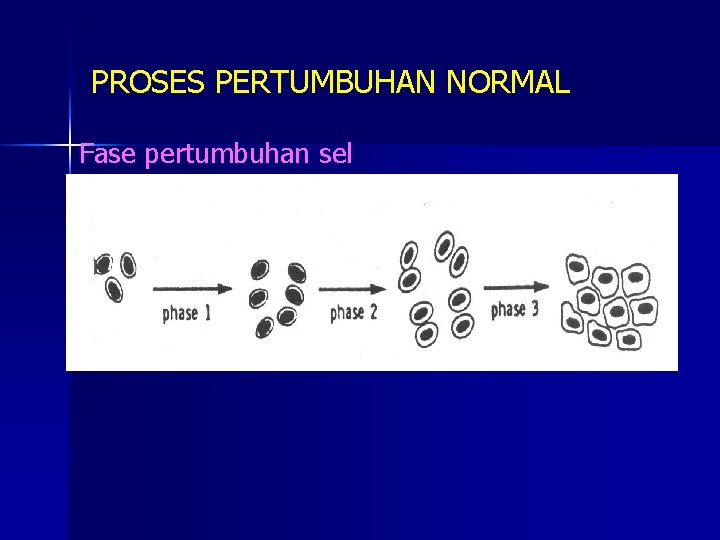 PROSES PERTUMBUHAN NORMAL

Fase pertumbuhan sel

phase 1

phase 2

phase 3